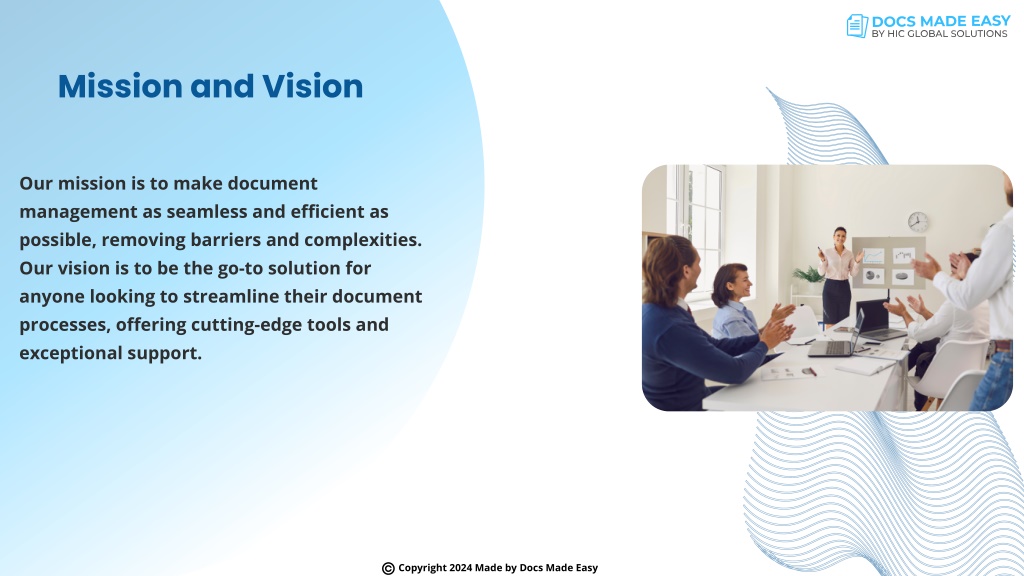 DOCS MADE EASY
BY HIC GLOBAL SOLUTIONS

Mission and Vision

Our mission is to make document management as seamless and efficient as possible, removing barriers and complexities. Our vision is to be the go-to solution for anyone looking to streamline their document processes, offering cutting-edge tools and exceptional support.

© Copyright 2024 Made by Docs Made Easy